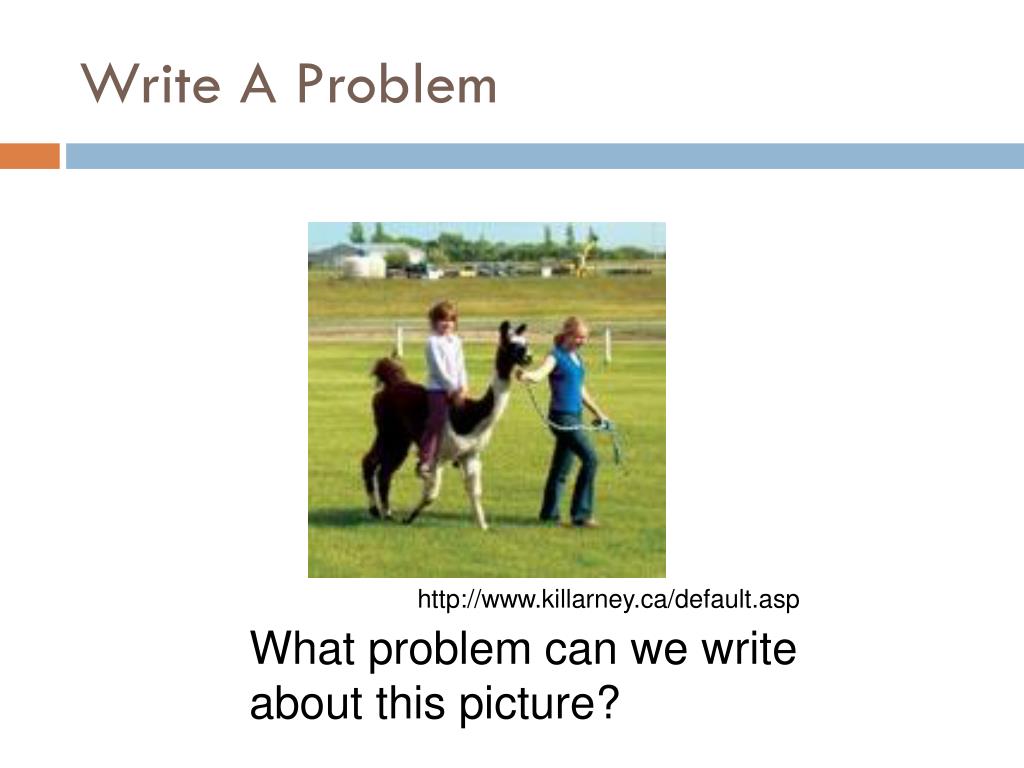 Write A Problem

http://www.killarney.ca/default.asp

What problem can we write about this picture?